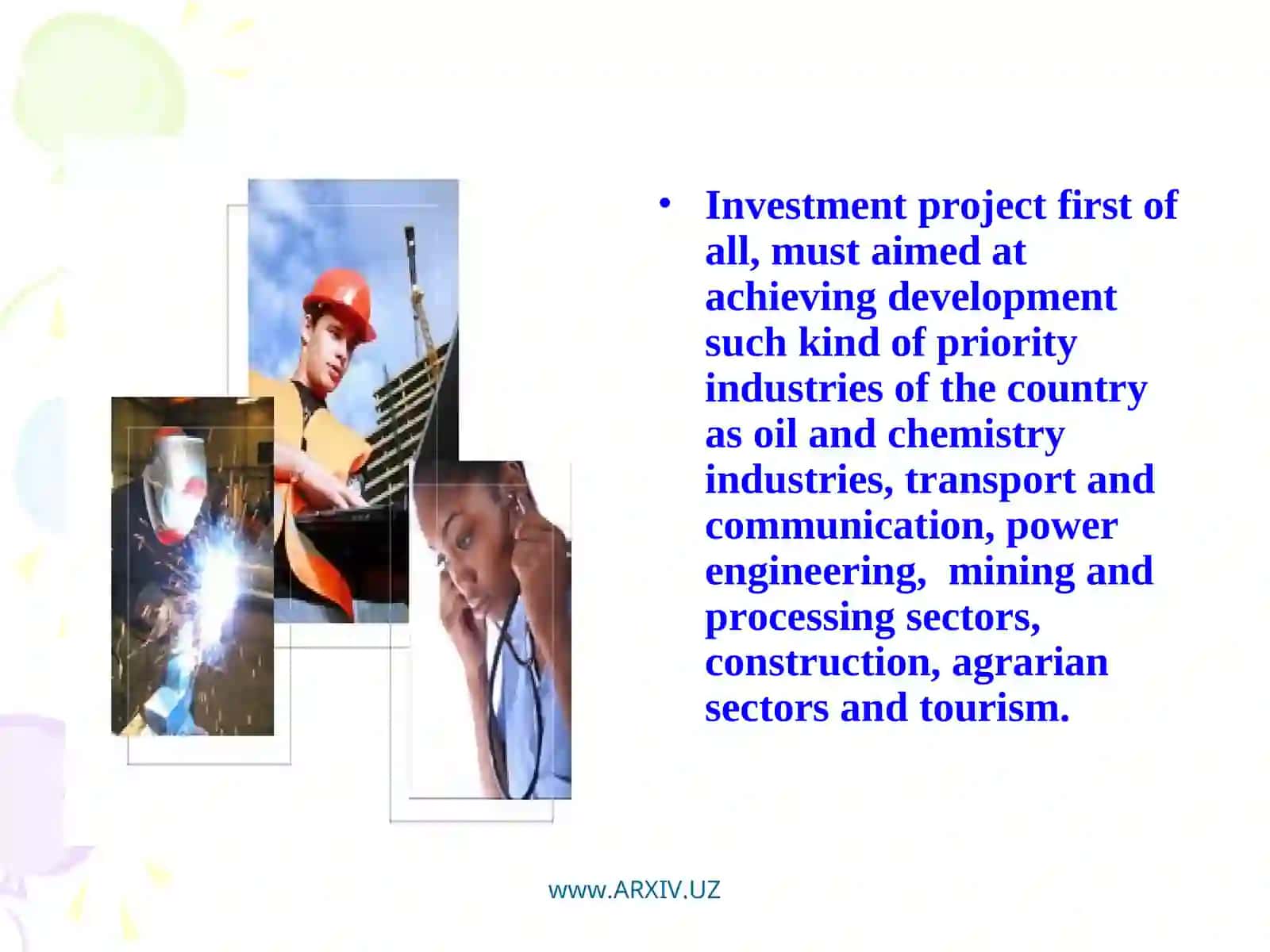 • Investment project first of all, must aimed at achieving development such kind of priority industries of the country as oil and chemistry industries, transport and communication, power engineering, mining and processing sectors, construction, agrarian sectors and tourism.

www.ARXIV.UZ